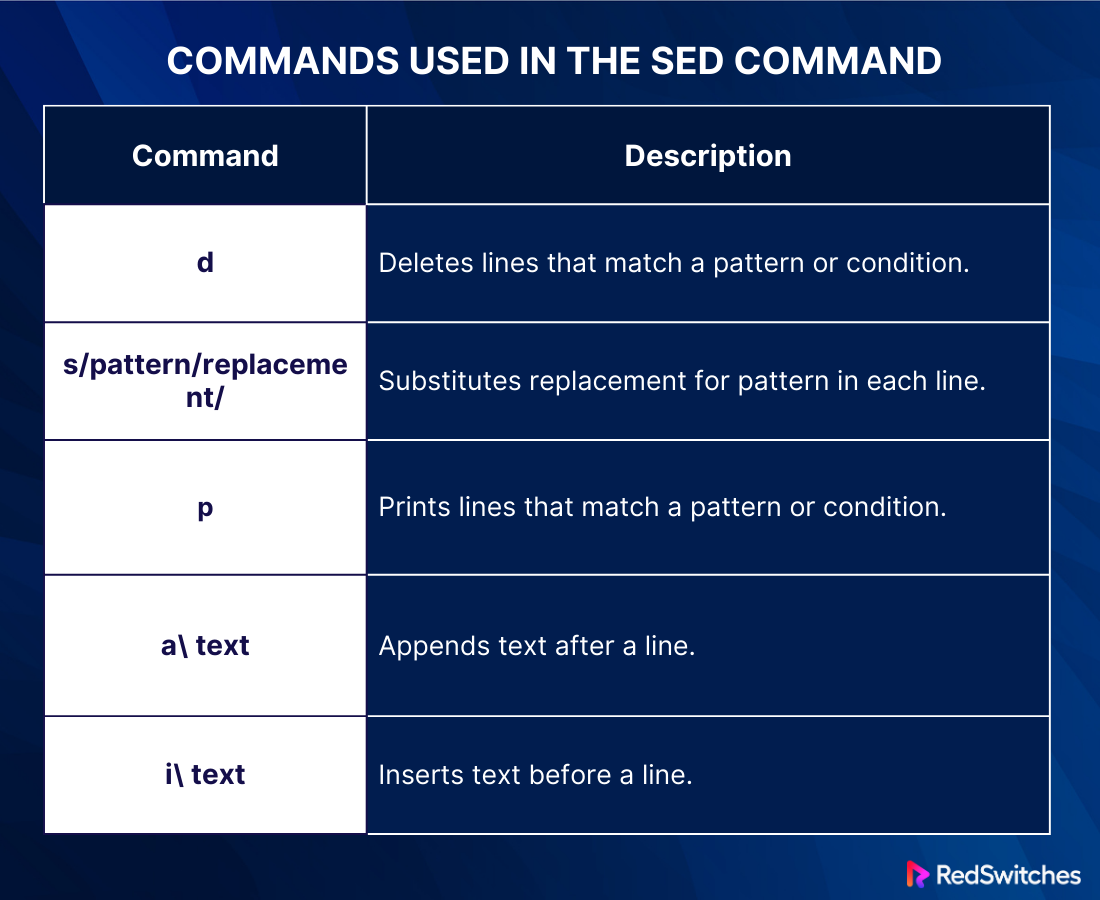 COMMANDS USED IN THE SED COMMAND

| Command | Description |
|---|---|
| d | Deletes lines that match a pattern or condition. |
| s/pattern/replacement/ | Substitutes replacement for pattern in each line. |
| p | Prints lines that match a pattern or condition. |
| a\ text | Appends text after a line. |
| i\ text | Inserts text before a line. |

RedSwitches